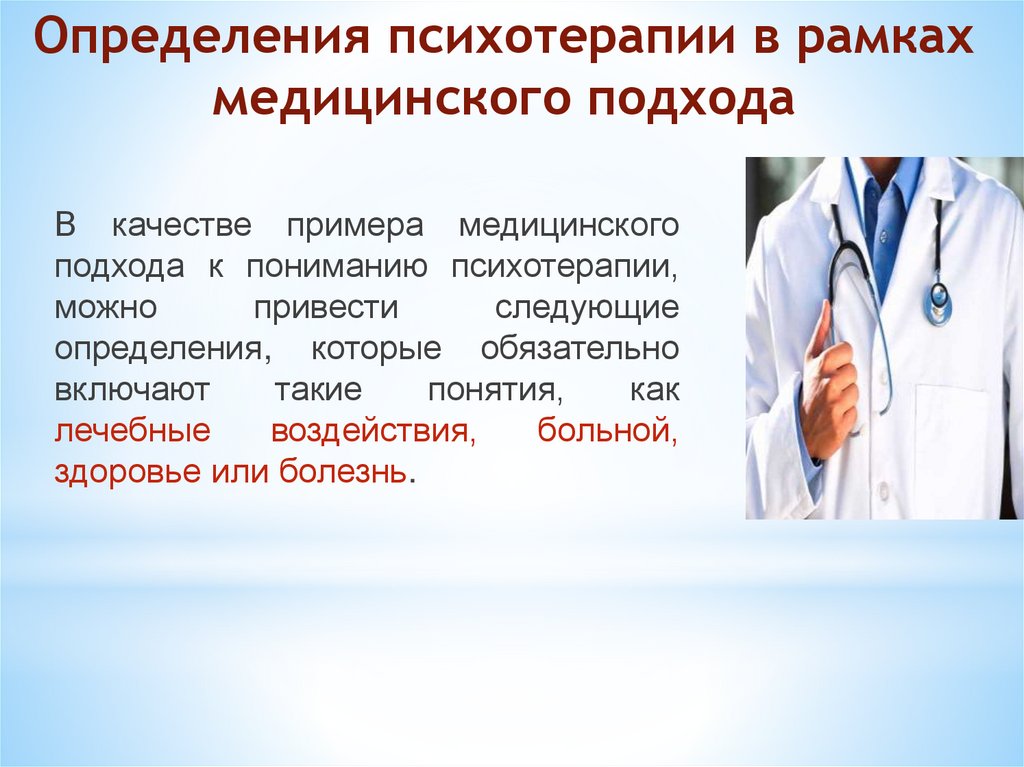 Определения психотерапии в рамках медицинского подхода

В качестве примера медицинского подхода к пониманию психотерапии, можно привести следующие определения, которые обязательно включают такие понятия, как лечебные воздействия, больной, здоровье или болезнь.